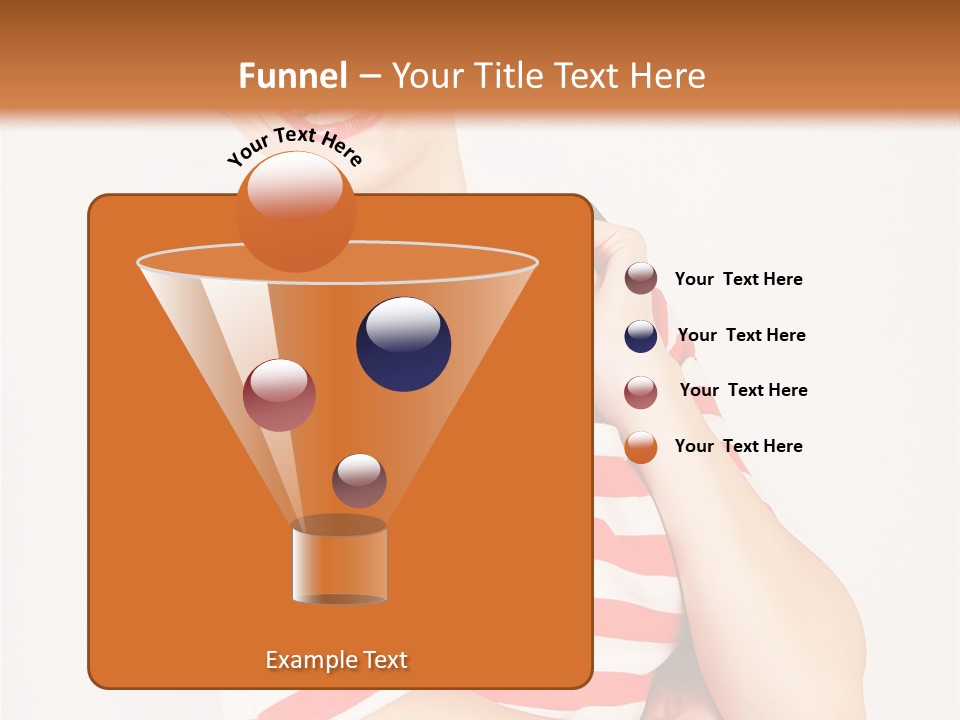 Funnel – Your Title Text Here

Your Text Here

Your Text Here

Your Text Here

Your Text Here

Your Text Here

Example Text